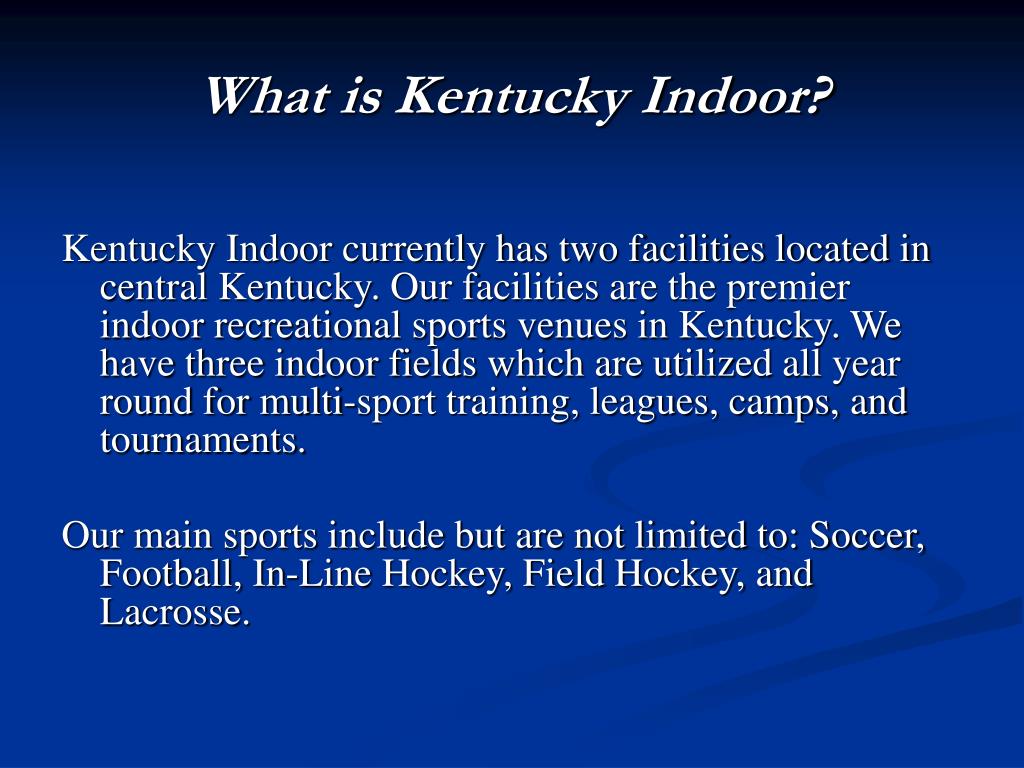 What is Kentucky Indoor?

Kentucky Indoor currently has two facilities located in central Kentucky. Our facilities are the premier indoor recreational sports venues in Kentucky. We have three indoor fields which are utilized all year round for multi-sport training, leagues, camps, and tournaments.

Our main sports include but are not limited to: Soccer, Football, In-Line Hockey, Field Hockey, and Lacrosse.